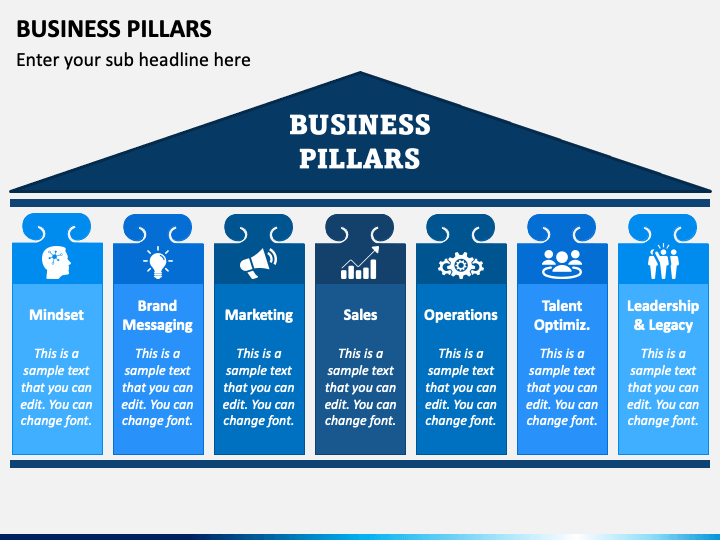 BUSINESS PILLARS

Enter your sub headline here

BUSINESS PILLARS

Mindset

This is a sample text that you can edit. You can change font.

Brand Messaging

This is a sample text that you can edit. You can change font.

Marketing

This is a sample text that you can edit. You can change font.

Sales

This is a sample text that you can edit. You can change font.

Operations

This is a sample text that you can edit. You can change font.

Talent Optimiz.

This is a sample text that you can edit. You can change font.

Leadership & Legacy

This is a sample text that you can edit. You can change font.